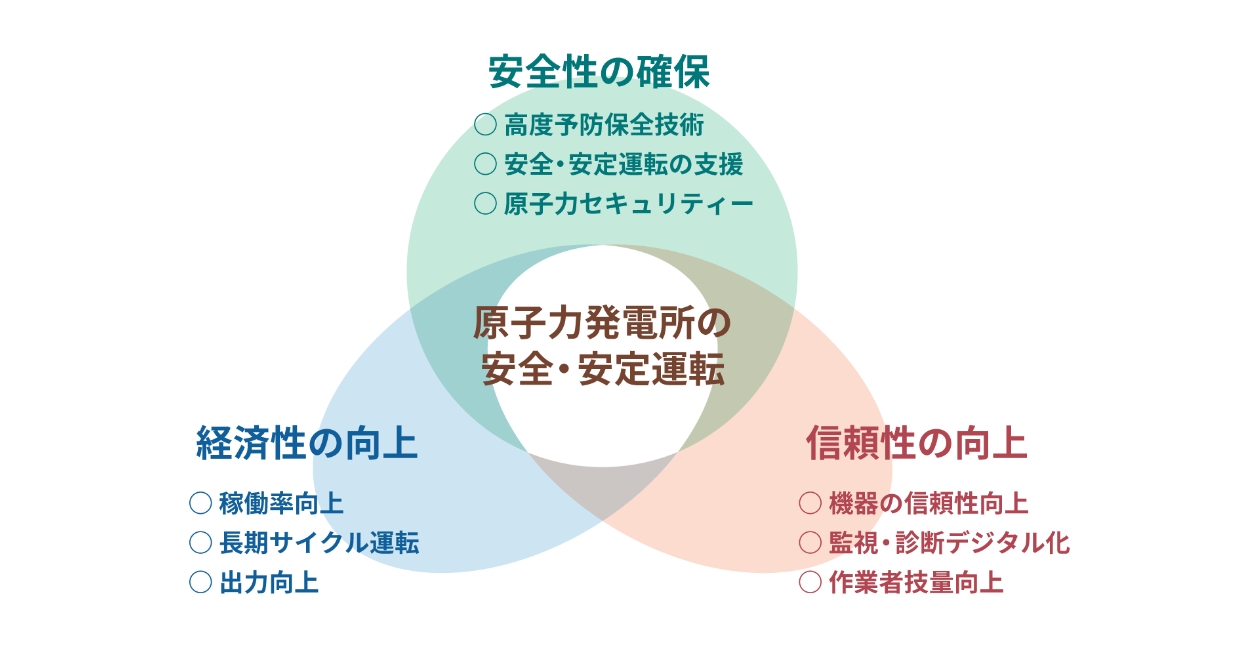 安全性の確保

○ 高度予防保全技術
○ 安全・安定運転の支援
○ 原子力セキュリティー

原子力発電所の
安全・安定運転

経済性の向上

○ 稼働率向上
○ 長期サイクル運転
○ 出力向上

信頼性の向上

○ 機器の信頼性向上
○ 監視・診断デジタル化
○ 作業者技量向上